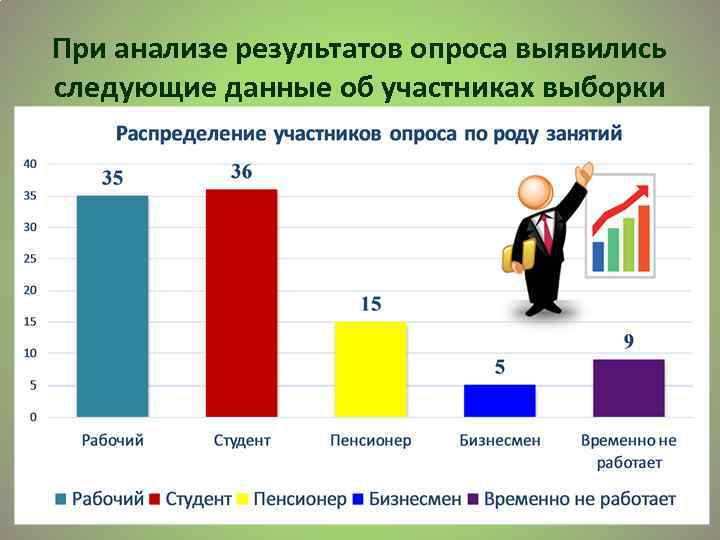 При анализе результатов опроса выявились следующие данные об участниках выборки

Распределение участников опроса по роду занятий

40
35
30
25
20
15
10
5
0

35
36
15
5
9

Рабочий
Студент
Пенсионер
Бизнесмен
Временно не работает

Рабочий Студент Пенсионер Бизнесмен Временно не работает